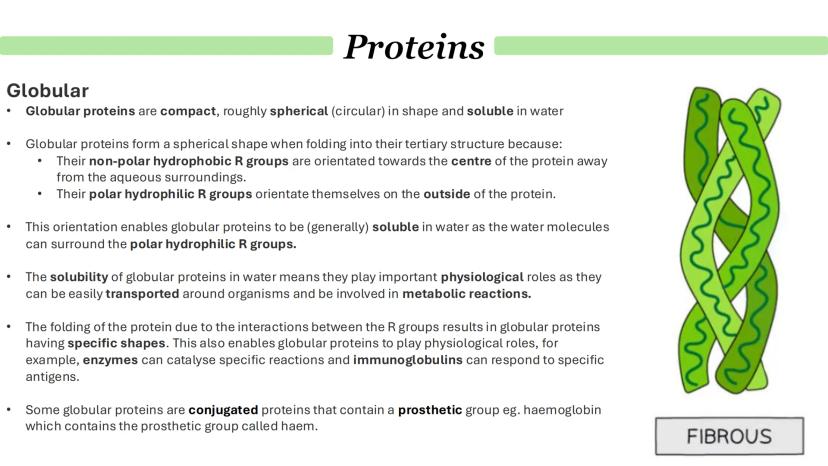 Proteins

Globular

• Globular proteins are compact, roughly spherical (circular) in shape and soluble in water

• Globular proteins form a spherical shape when folding into their tertiary structure because:
  • Their non-polar hydrophobic R groups are orientated towards the centre of the protein away from the aqueous surroundings.
  • Their polar hydrophilic R groups orientate themselves on the outside of the protein.

• This orientation enables globular proteins to be (generally) soluble in water as the water molecules can surround the polar hydrophilic R groups.

• The solubility of globular proteins in water means they play important physiological roles as they can be easily transported around organisms and be involved in metabolic reactions.

• The folding of the protein due to the interactions between the R groups results in globular proteins having specific shapes. This also enables globular proteins to play physiological roles, for example, enzymes can catalyse specific reactions and immunoglobulins can respond to specific antigens.

• Some globular proteins are conjugated proteins that contain a prosthetic group eg. haemoglobin which contains the prosthetic group called haem.

FIBROUS